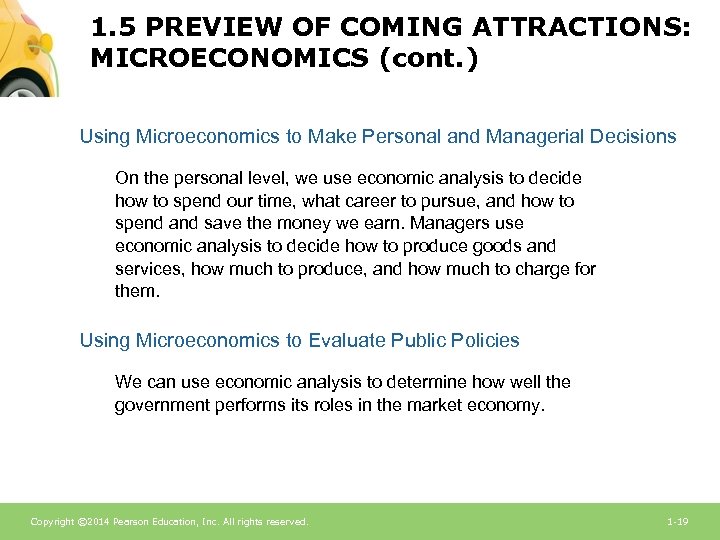 1.5 PREVIEW OF COMING ATTRACTIONS: MICROECONOMICS (cont.)

Using Microeconomics to Make Personal and Managerial Decisions

On the personal level, we use economic analysis to decide how to spend our time, what career to pursue, and how to spend and save the money we earn. Managers use economic analysis to decide how to produce goods and services, how much to produce, and how much to charge for them.

Using Microeconomics to Evaluate Public Policies

We can use economic analysis to determine how well the government performs its roles in the market economy.

Copyright ©2014 Pearson Education, Inc. All rights reserved.

1-19